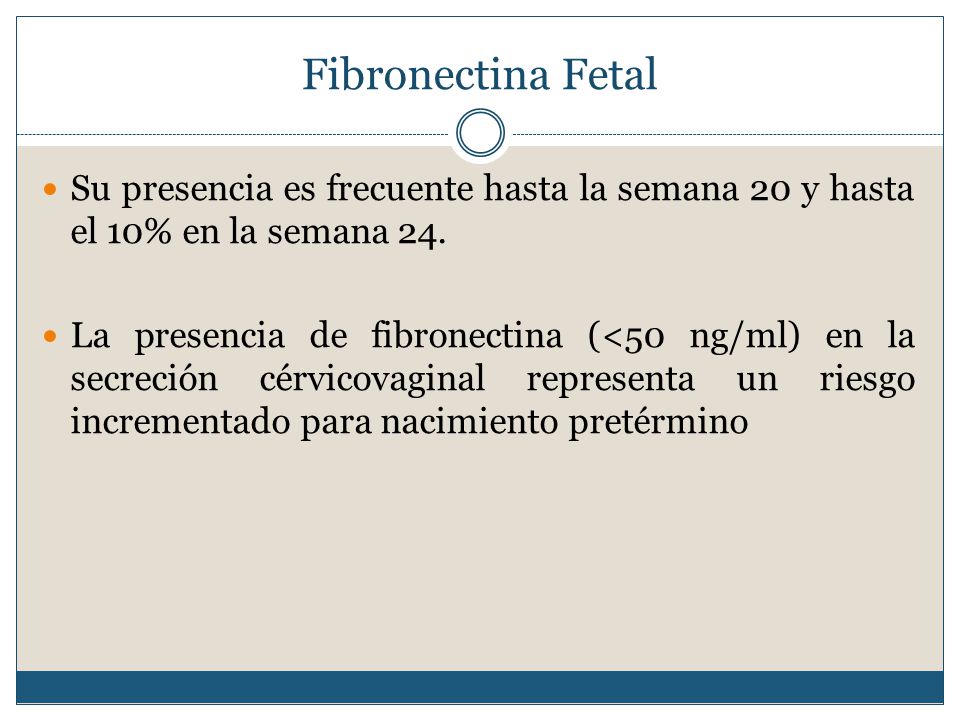 Fibronectina Fetal

Su presencia es frecuente hasta la semana 20 y hasta el 10% en la semana 24.

La presencia de fibronectina (<50 ng/ml) en la secreción cérvicovaginal representa un riesgo incrementado para nacimiento pretérmino